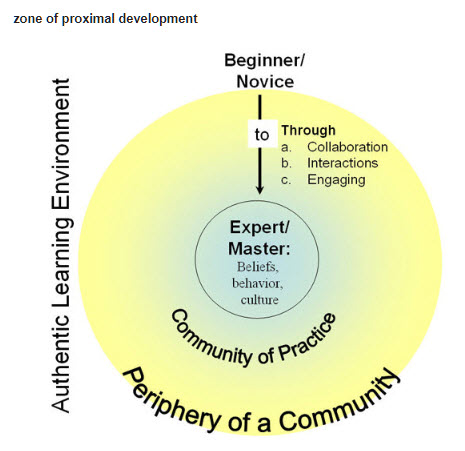 zone of proximal development

Authentic Learning Environment

Beginner/ Novice

to

Through
a. Collaboration
b. Interactions
c. Engaging

Expert/ Master:
Beliefs, behavior, culture

Community of Practice

Periphery of a Community